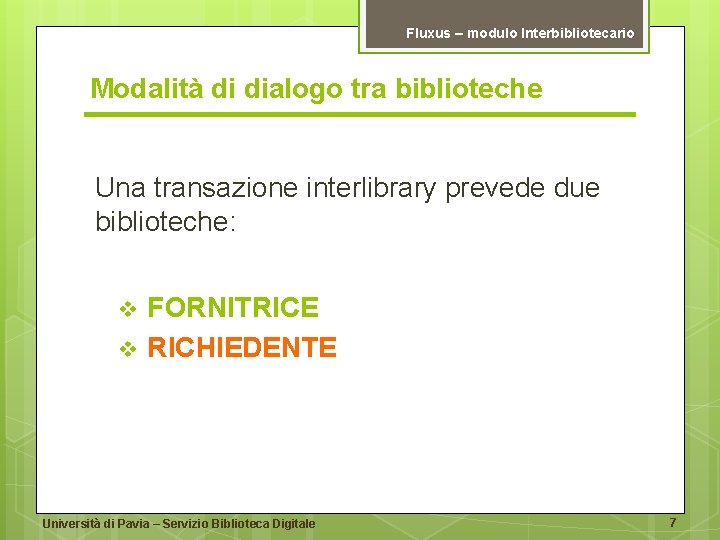 Fluxus – modulo Interbibliotecario

Modalità di dialogo tra biblioteche

Una transazione interlibrary prevede due biblioteche:

❖ FORNITRICE
❖ RICHIEDENTE

Università di Pavia – Servizio Biblioteca Digitale

7